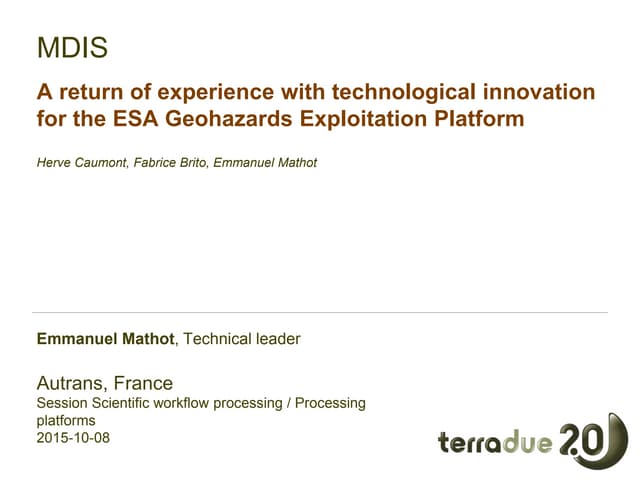 MDIS

A return of experience with technological innovation for the ESA Geohazards Exploitation Platform

Herve Caumont, Fabrice Brito, Emmanuel Mathot

Emmanuel Mathot, Technical leader

Autrans, France
Session Scientific workflow processing / Processing platforms
2015-10-08

terradue 2.0